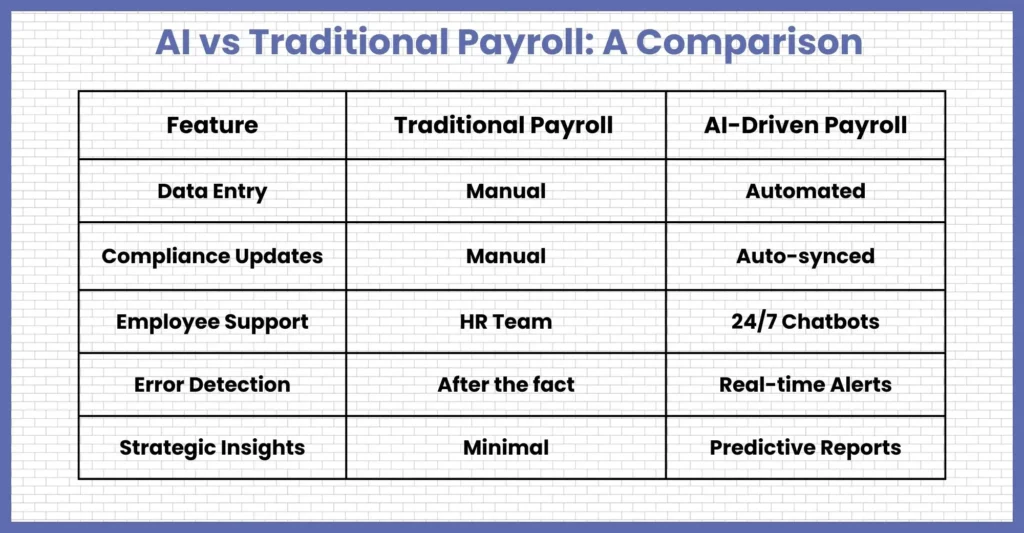 AI vs Traditional Payroll: A Comparison

| Feature | Traditional Payroll | AI-Driven Payroll |
|---|---|---|
| Data Entry | Manual | Automated |
| Compliance Updates | Manual | Auto-synced |
| Employee Support | HR Team | 24/7 Chatbots |
| Error Detection | After the fact | Real-time Alerts |
| Strategic Insights | Minimal | Predictive Reports |